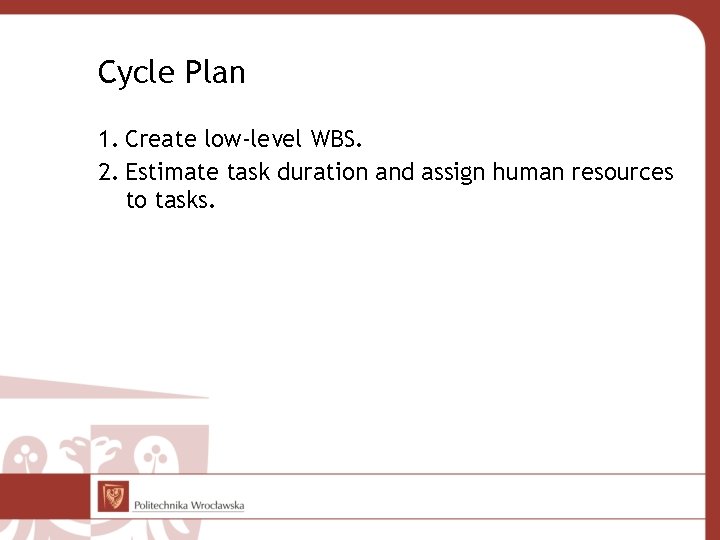 Cycle Plan

1. Create low-level WBS.
2. Estimate task duration and assign human resources to tasks.

Politechnika Wrocławska